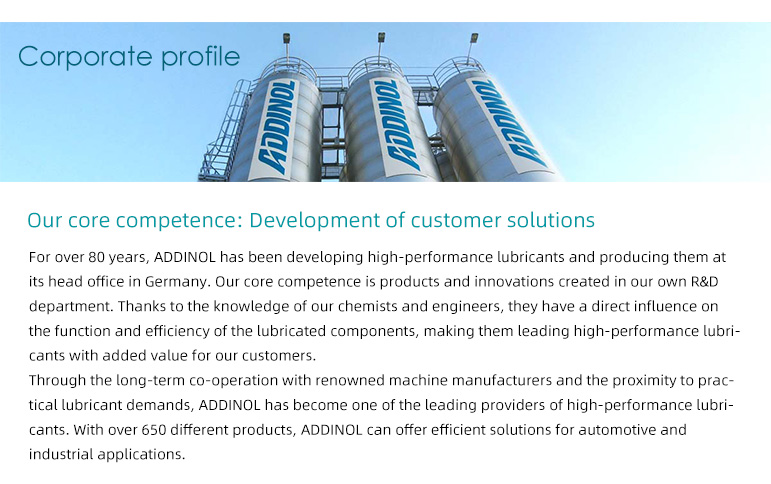 Corporate profile

ADDINOL ADDINOL ADDINOL

Our core competence: Development of customer solutions

For over 80 years, ADDINOL has been developing high-performance lubricants and producing them at its head office in Germany. Our core competence is products and innovations created in our own R&D department. Thanks to the knowledge of our chemists and engineers, they have a direct influence on the function and efficiency of the lubricated components, making them leading high-performance lubricants with added value for our customers.
Through the long-term co-operation with renowned machine manufacturers and the proximity to practical lubricant demands, ADDINOL has become one of the leading providers of high-performance lubricants. With over 650 different products, ADDINOL can offer efficient solutions for automotive and industrial applications.